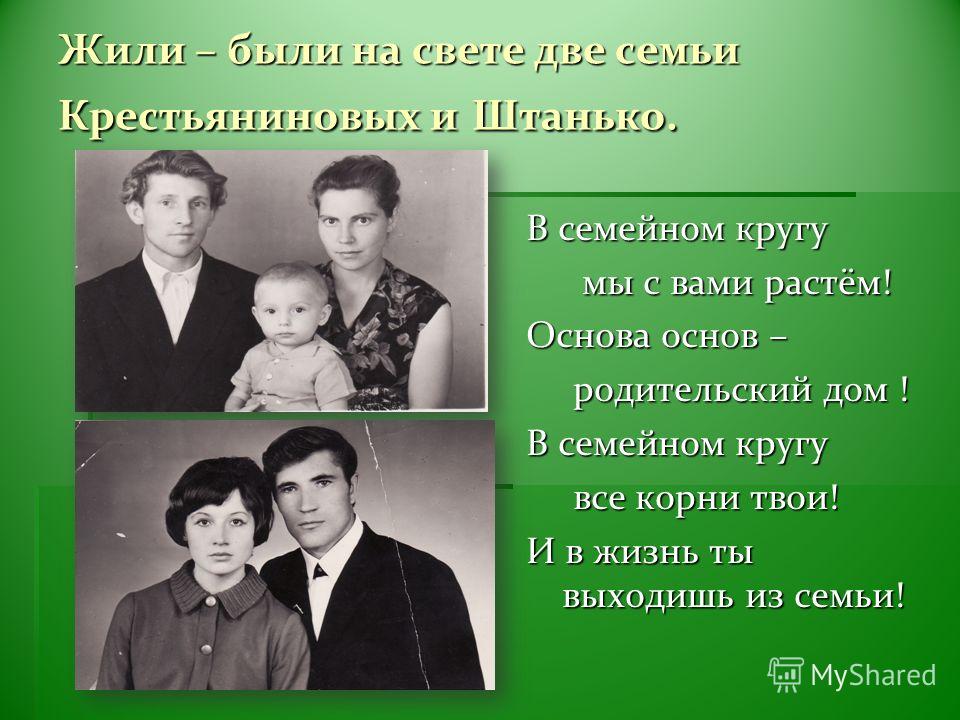 Жили – были на свете две семьи Крестьяниновых и Штанько.

В семейном кругу
мы с вами растём!
Основа основ –
родительский дом !
В семейном кругу
все корни твои!
И в жизнь ты
выходишь из семьи!

MyShared